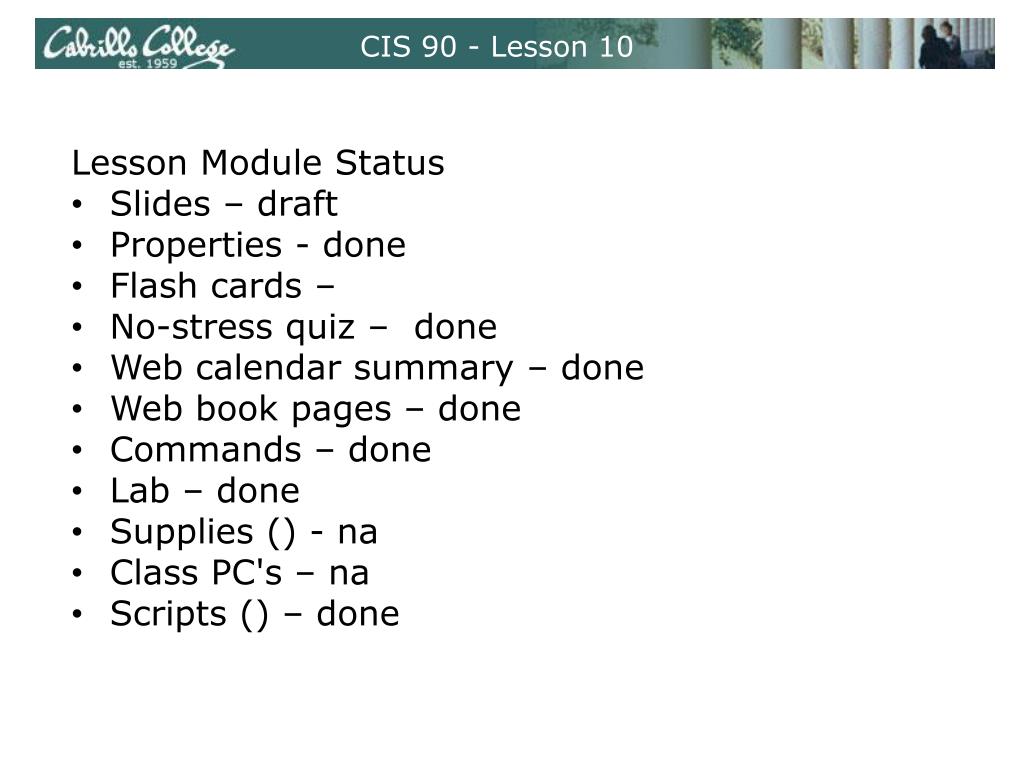 Cabrillo College
est. 1959
CIS 90 - Lesson 10

Lesson Module Status
• Slides – draft
• Properties - done
• Flash cards –
• No-stress quiz – done
• Web calendar summary – done
• Web book pages – done
• Commands – done
• Lab – done
• Supplies () - na
• Class PC's – na
• Scripts () – done